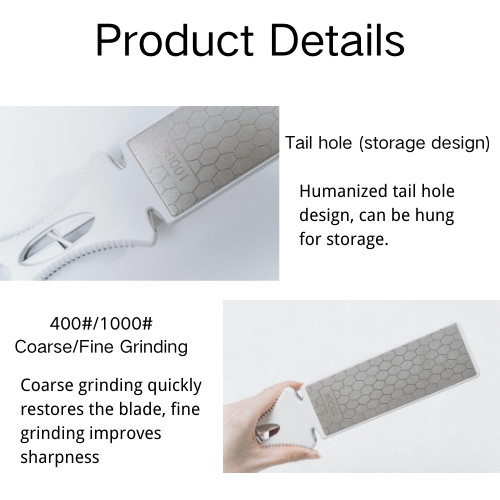 Product Details

1000

Tail hole (storage design)

Humanized tail hole design, can be hung for storage.

400#/1000#
Coarse/Fine Grinding

Coarse grinding quickly restores the blade, fine grinding improves sharpness

1000